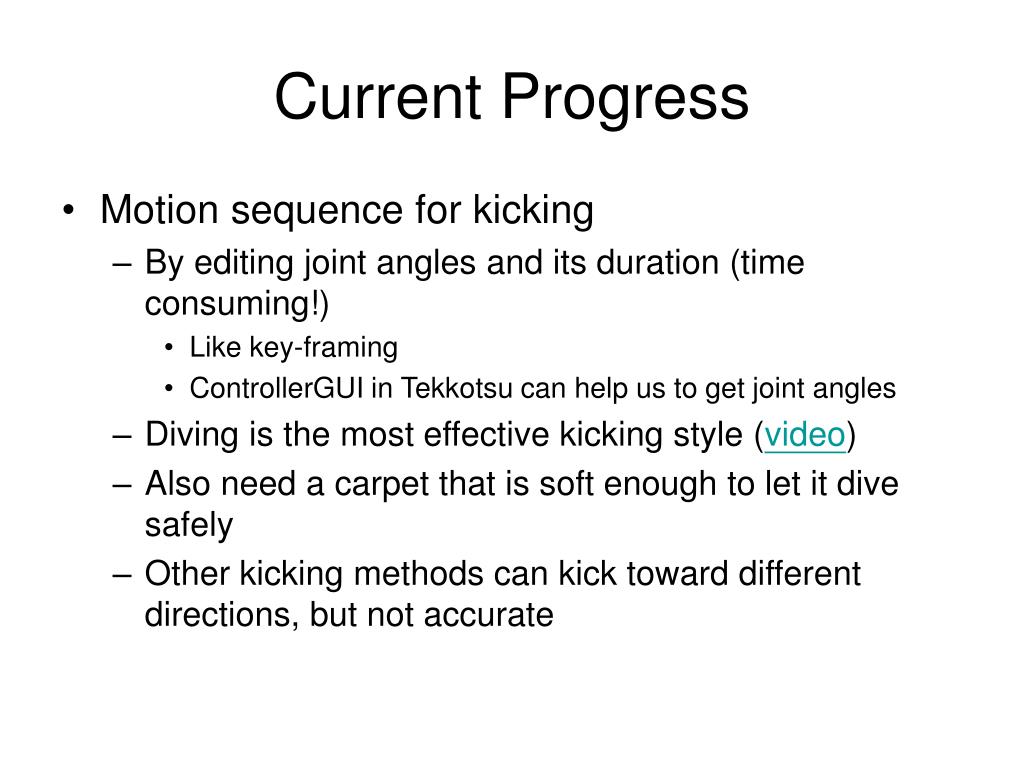 Current Progress

• Motion sequence for kicking
– By editing joint angles and its duration (time consuming!)
• Like key-framing
• ControllerGUI in Tekkotsu can help us to get joint angles
– Diving is the most effective kicking style (video)
– Also need a carpet that is soft enough to let it dive safely
– Other kicking methods can kick toward different directions, but not accurate